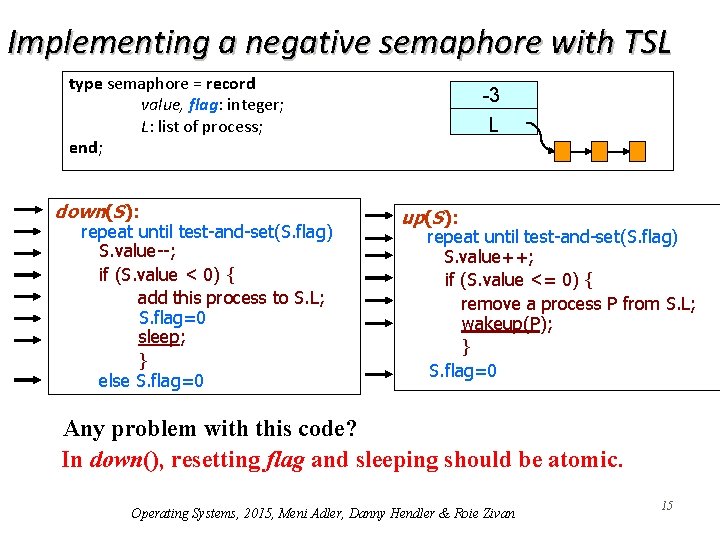 Implementing a negative semaphore with TSL

type semaphore = record
value, flag: integer;
L: list of process;
end;

-3
L

down(S):
repeat until test-and-set(S.flag)
S.value--;
if (S.value < 0) {
add this process to S.L;
S.flag=0
sleep;
}
else S.flag=0

up(S):
repeat until test-and-set(S.flag)
S.value++;
if (S.value <= 0) {
remove a process P from S.L;
wakeup(P);
}
S.flag=0

Any problem with this code?
In down(), resetting flag and sleeping should be atomic.

Operating Systems, 2015, Meni Adler, Danny Hendler & Roie Zivan

15